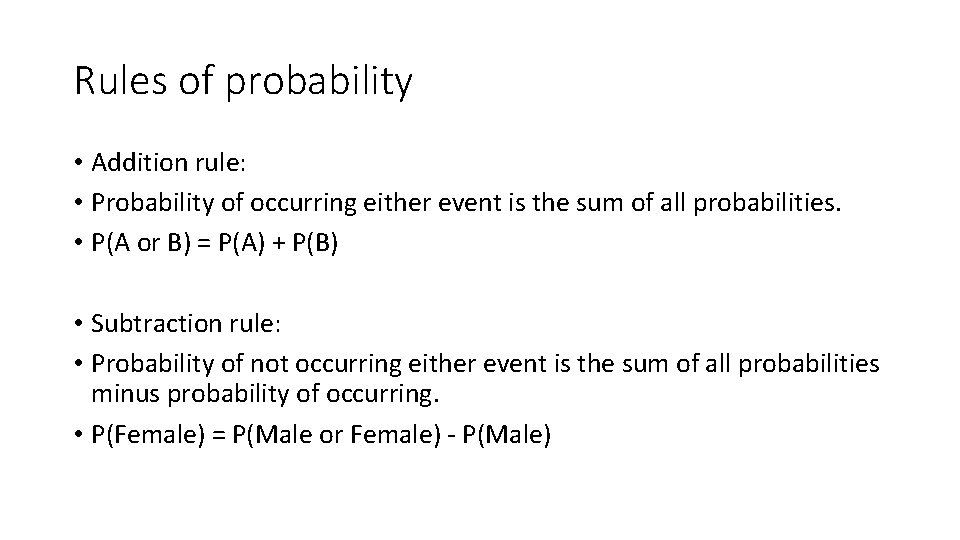 Rules of probability

• Addition rule:
• Probability of occurring either event is the sum of all probabilities.
• P(A or B) = P(A) + P(B)

• Subtraction rule:
• Probability of not occurring either event is the sum of all probabilities minus probability of occurring.
• P(Female) = P(Male or Female) - P(Male)